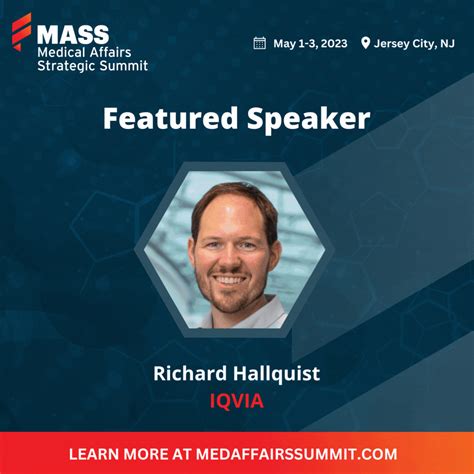 MASS
Medical Affairs
Strategic Summit

May 1-3, 2023 Jersey City, NJ

Featured Speaker

Richard Hallquist
IQVIA

LEARN MORE AT MEDAFFAIRSSUMMIT.COM